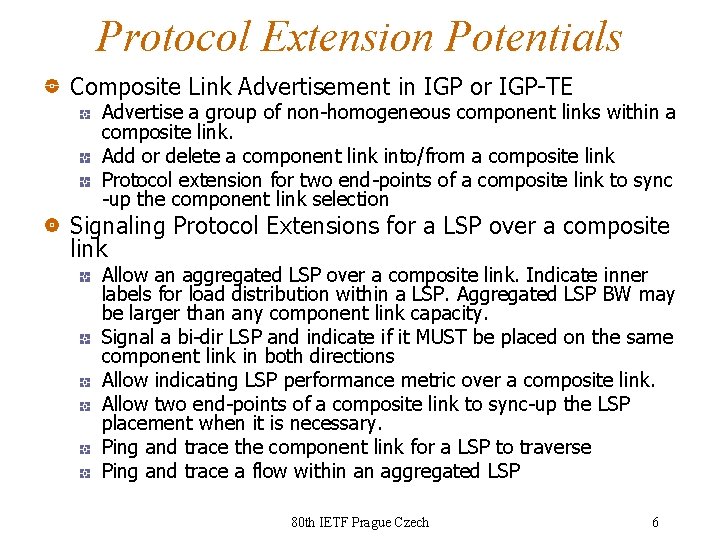 Protocol Extension Potentials

Composite Link Advertisement in IGP or IGP-TE

Advertise a group of non-homogeneous component links within a composite link.

Add or delete a component link into/from a composite link

Protocol extension for two end-points of a composite link to sync -up the component link selection

Signaling Protocol Extensions for a LSP over a composite link

Allow an aggregated LSP over a composite link. Indicate inner labels for load distribution within a LSP. Aggregated LSP BW may be larger than any component link capacity.

Signal a bi-dir LSP and indicate if it MUST be placed on the same component link in both directions

Allow indicating LSP performance metric over a composite link.

Allow two end-points of a composite link to sync-up the LSP placement when it is necessary.

Ping and trace the component link for a LSP to traverse

Ping and trace a flow within an aggregated LSP

80th IETF Prague Czech

6